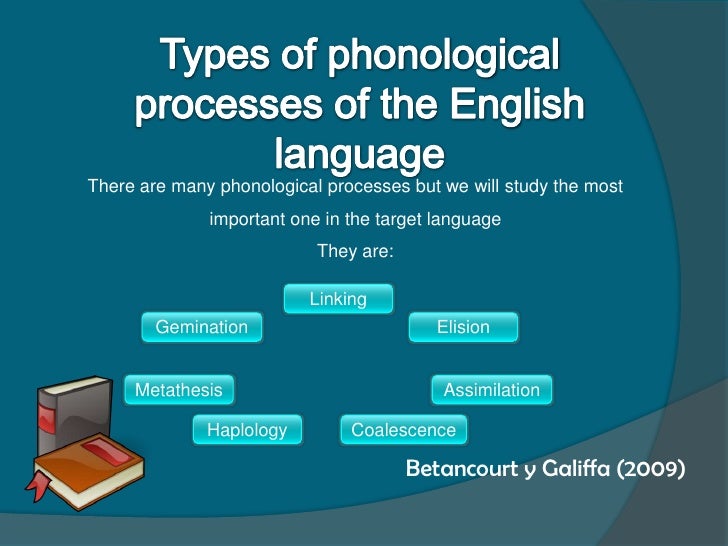 Types of phonological processes of the English language

There are many phonological processes but we will study the most important one in the target language

They are:

Linking

Gemination

Elision

Metathesis

Assimilation

Haplology

Coalescence

Betancourt y Galiffa (2009)